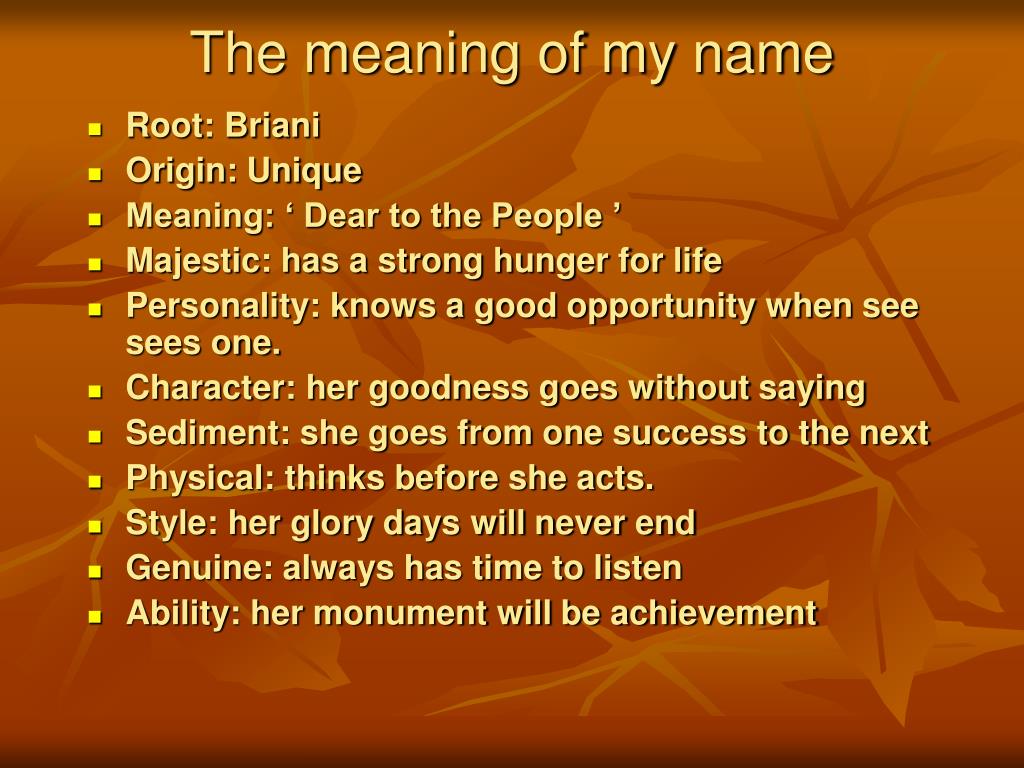 The meaning of my name

- Root: Briani
- Origin: Unique
- Meaning: ‘ Dear to the People ’
- Majestic: has a strong hunger for life
- Personality: knows a good opportunity when see sees one.
- Character: her goodness goes without saying
- Sediment: she goes from one success to the next
- Physical: thinks before she acts.
- Style: her glory days will never end
- Genuine: always has time to listen
- Ability: her monument will be achievement